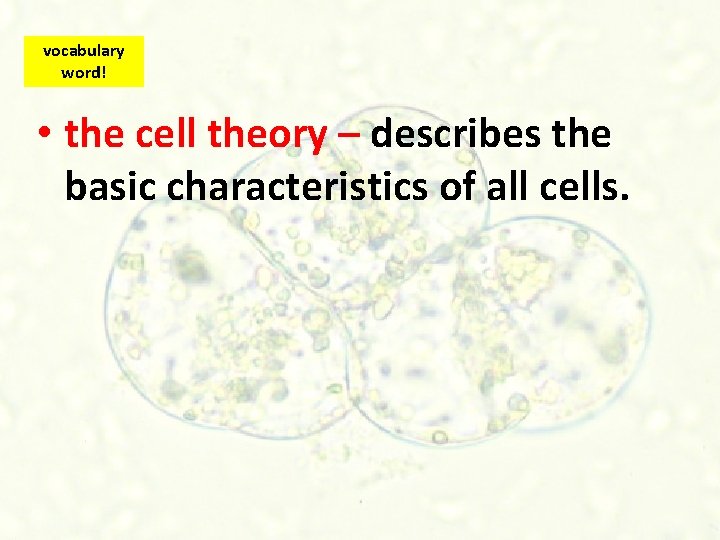 vocabulary word!

• the cell theory – describes the basic characteristics of all cells.